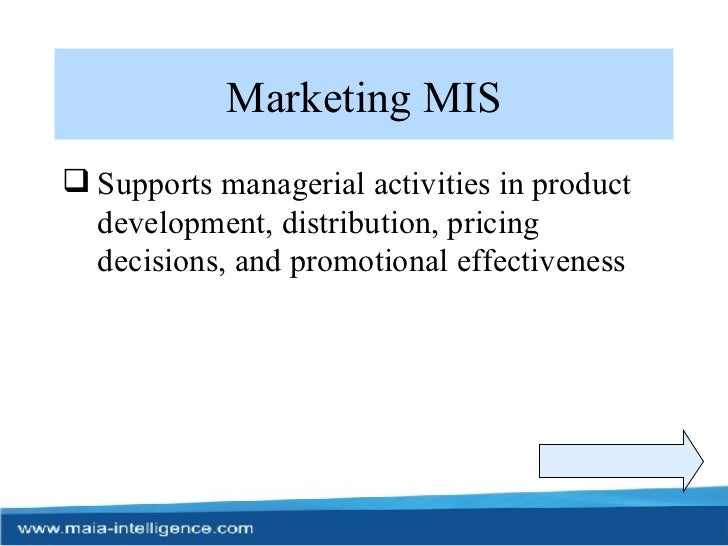 Marketing MIS

❑ Supports managerial activities in product development, distribution, pricing decisions, and promotional effectiveness

www.maia-intelligence.com